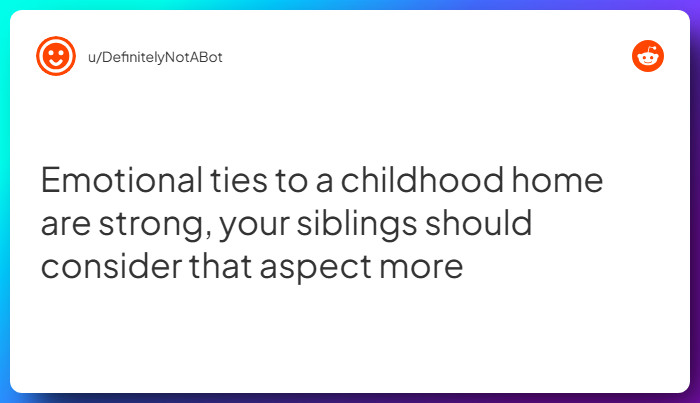 u/DefinitelyNotABot

Emotional ties to a childhood home are strong, your siblings should consider that aspect more